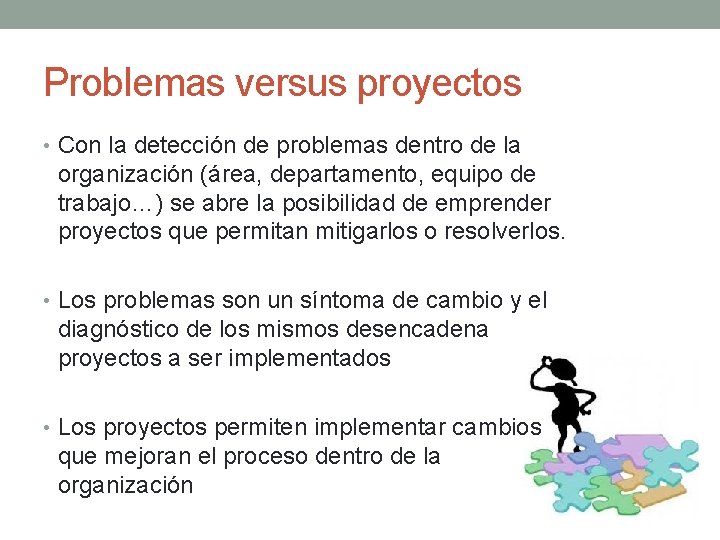 Problemas versus proyectos

• Con la detección de problemas dentro de la organización (área, departamento, equipo de trabajo…) se abre la posibilidad de emprender proyectos que permitan mitigarlos o resolverlos.

• Los problemas son un síntoma de cambio y el diagnóstico de los mismos desencadena proyectos a ser implementados

• Los proyectos permiten implementar cambios que mejoran el proceso dentro de la organización